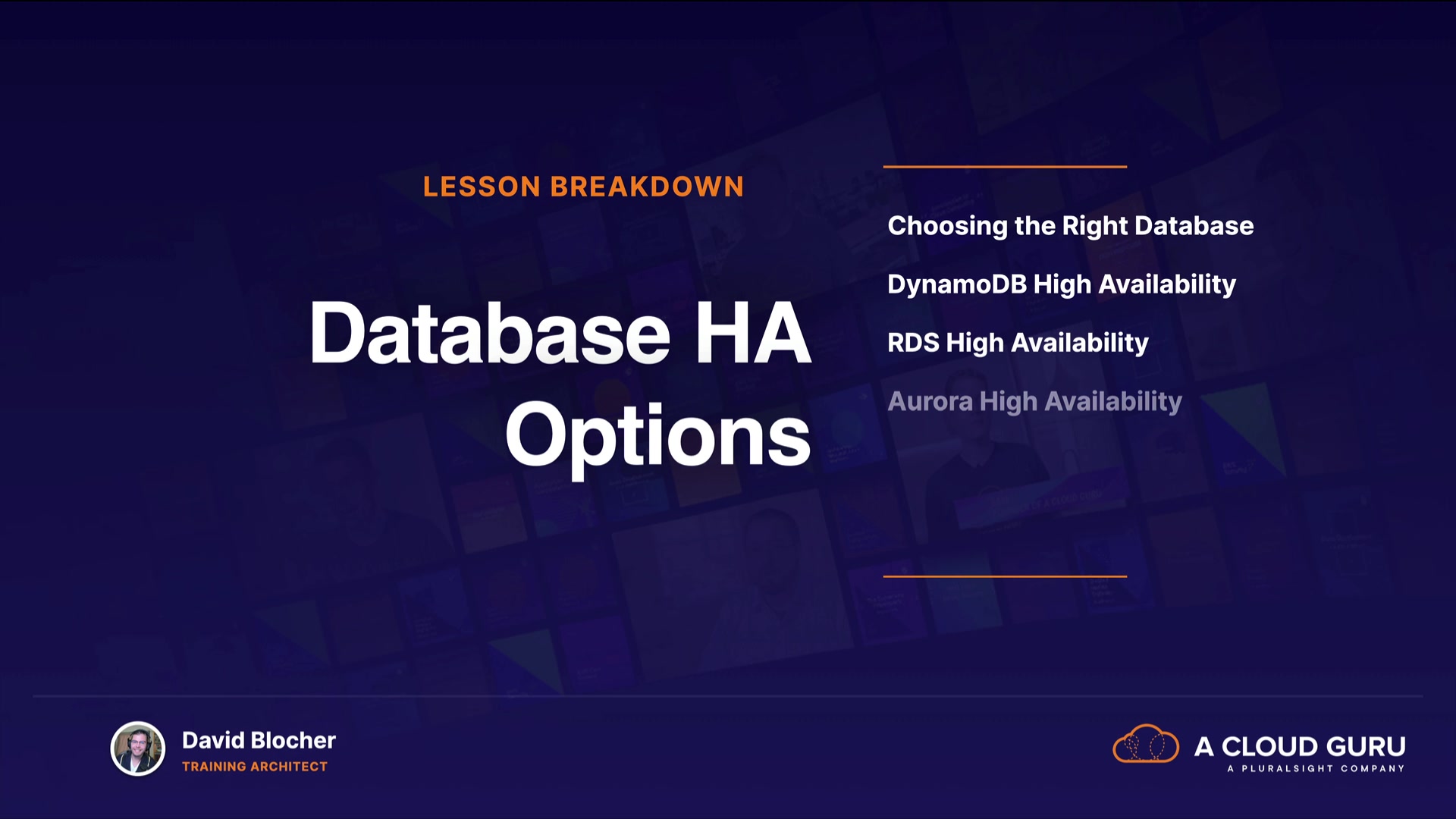 LESSON BREAKDOWN

Database HA Options

Choosing the Right Database

DynamoDB High Availability

RDS High Availability

Aurora High Availability

David Blocher
TRAINING ARCHITECT

A CLOUD GURU
A PLURALSIGHT COMPANY